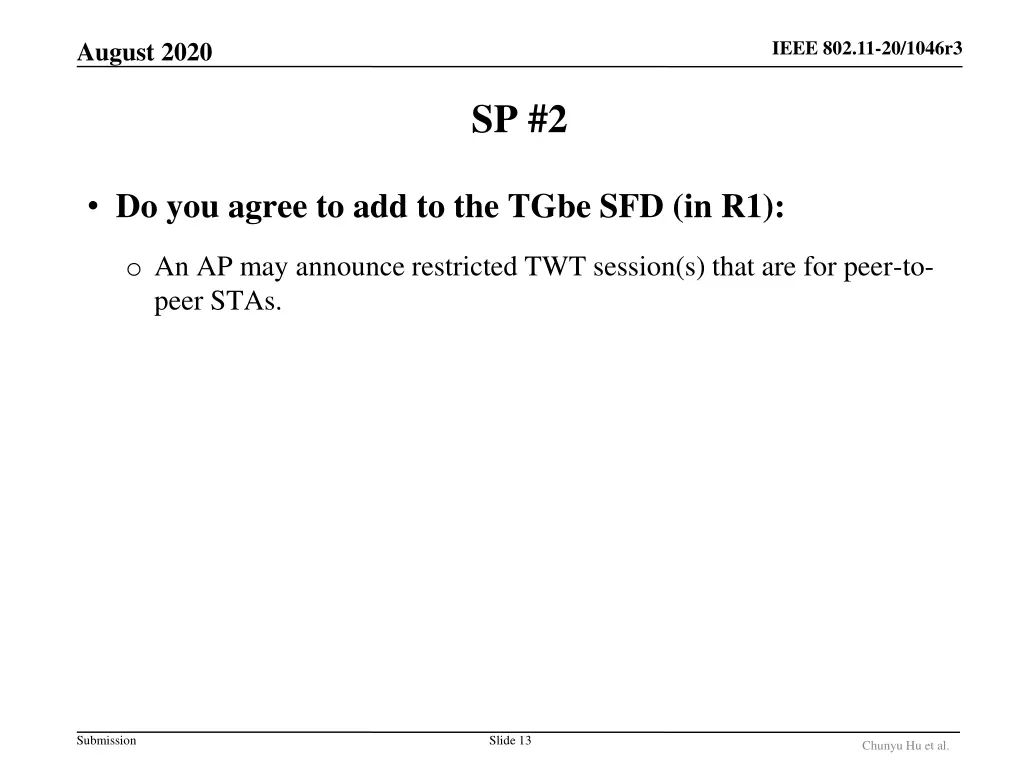 August 2020

IEEE 802.11-20/1046r3

SP #2

• Do you agree to add to the TGbe SFD (in R1):

o An AP may announce restricted TWT session(s) that are for peer-to-peer STAs.

Submission

Slide 13

Chunyu Hu et al.